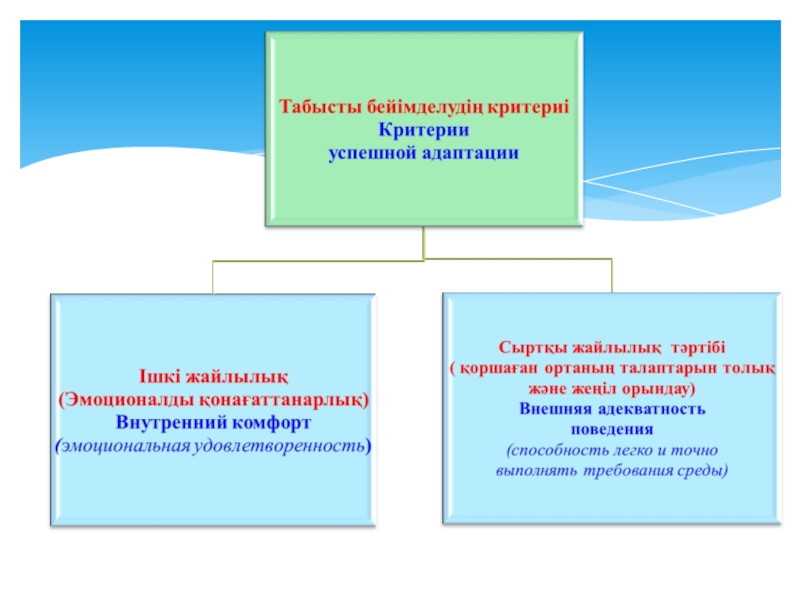 Табысты бейімделудің критериі
Критерии
успешной адаптации

Ішкі жайлылық
(Эмоционалды қонағаттанарлық)
Внутренний комфорт
(эмоциональная удовлетворенность)

Сыртқы жайлылық тәртібі
( қоршаған ортаның талаптарын толық және жеңіл орындау)
Внешняя адекватность поведения
(способность легко и точно выполнять требования среды)